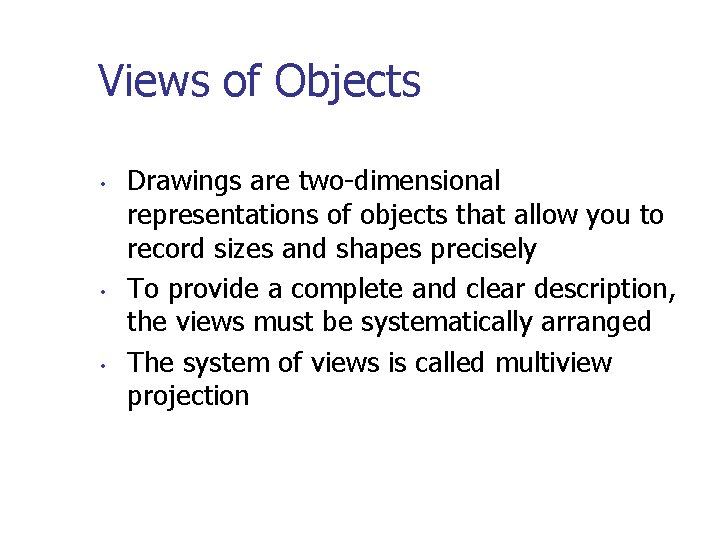 Views of Objects

• Drawings are two-dimensional representations of objects that allow you to record sizes and shapes precisely
• To provide a complete and clear description, the views must be systematically arranged
• The system of views is called multiview projection